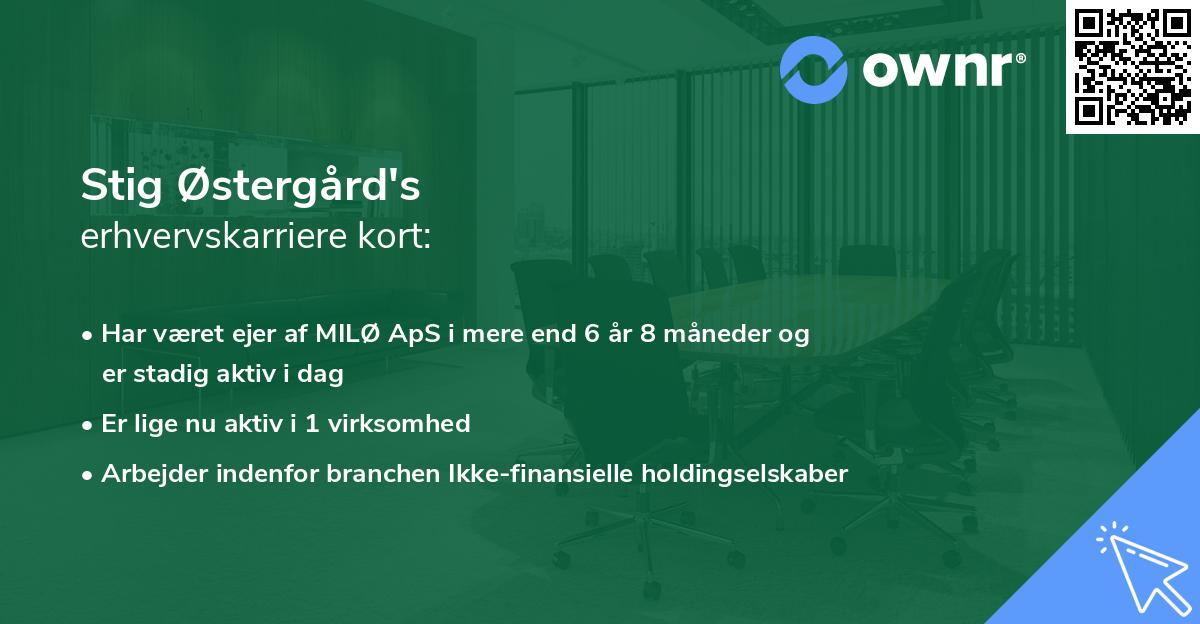 ownr®

Stig Østergård's
erhvervskarriere kort:

• Har været ejer af MILØ ApS i mere end 6 år 8 måneder og er stadig aktiv i dag

• Er lige nu aktiv i 1 virksomhed

• Arbejder indenfor branchen Ikke-finansielle holdingselskaber